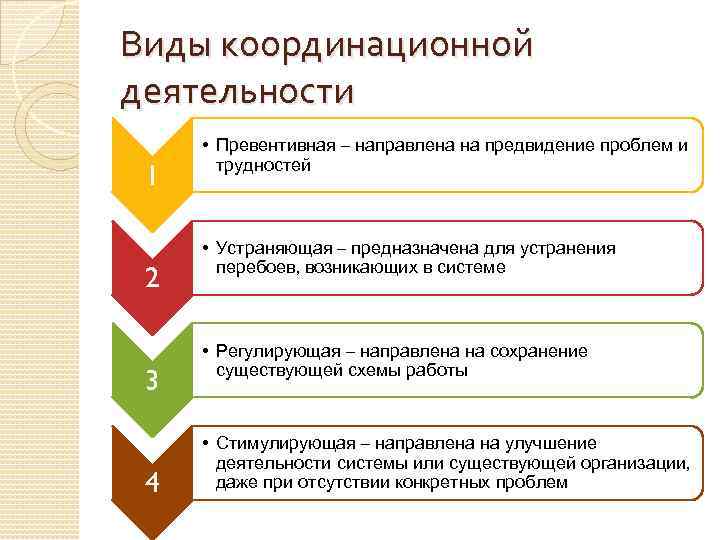 Виды координационной деятельности

1

• Превентивная – направлена на предвидение проблем и трудностей

2

• Устраняющая – предназначена для устранения перебоев, возникающих в системе

3

• Регулирующая – направлена на сохранение существующей схемы работы

4

• Стимулирующая – направлена на улучшение деятельности системы или существующей организации, даже при отсутствии конкретных проблем